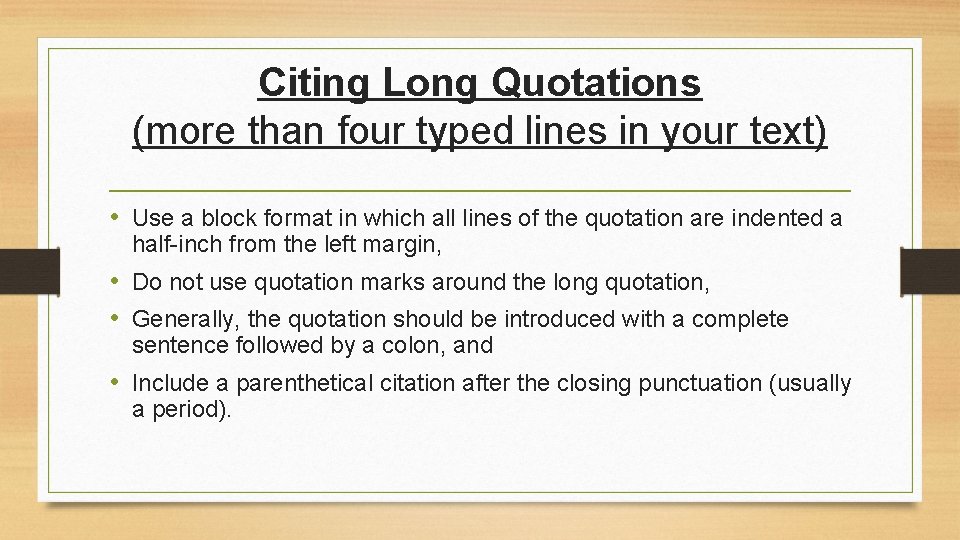 Citing Long Quotations
(more than four typed lines in your text)

• Use a block format in which all lines of the quotation are indented a half-inch from the left margin,
• Do not use quotation marks around the long quotation,
• Generally, the quotation should be introduced with a complete sentence followed by a colon, and
• Include a parenthetical citation after the closing punctuation (usually a period).